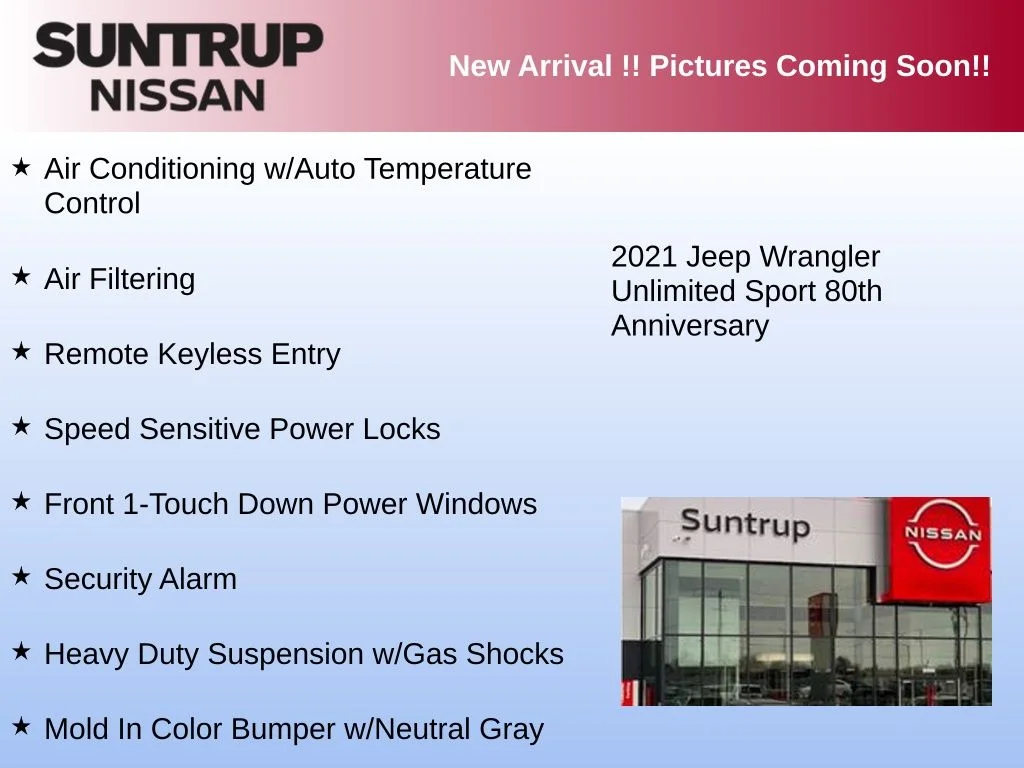 SUNTRUP
NISSAN

New Arrival !! Pictures Coming Soon!!

★ Air Conditioning w/Auto Temperature Control

★ Air Filtering

★ Remote Keyless Entry

★ Speed Sensitive Power Locks

★ Front 1-Touch Down Power Windows

★ Security Alarm

★ Heavy Duty Suspension w/Gas Shocks

★ Mold In Color Bumper w/Neutral Gray

2021 Jeep Wrangler Unlimited Sport 80th Anniversary

Suntrup

NISSAN